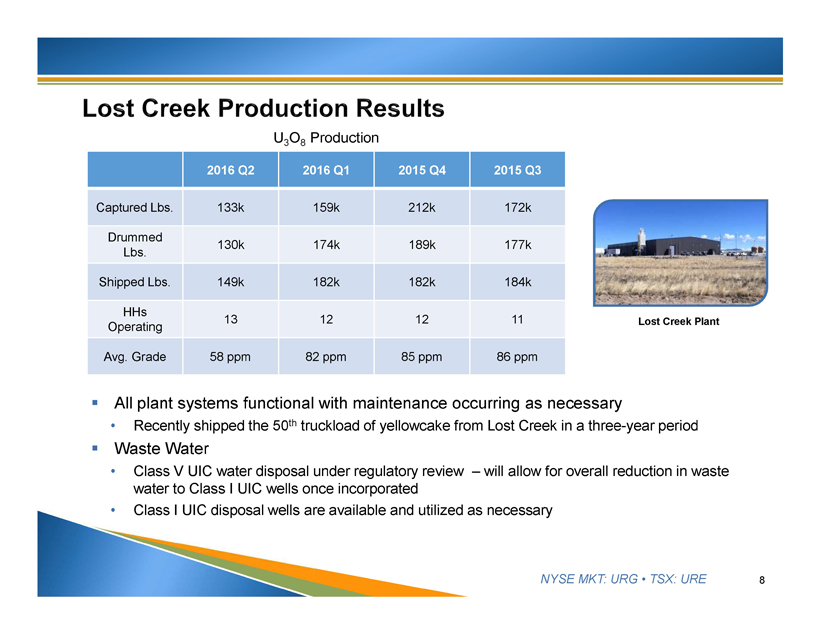 Lost Creek Production Results

$U_3O_8$ Production

| | 2016 Q2 | 2016 Q1 | 2015 Q4 | 2015 Q3 |
|---|---|---|---|---|
| Captured Lbs. | 133k | 159k | 212k | 172k |
| Drummed Lbs. | 130k | 174k | 189k | 177k |
| Shipped Lbs. | 149k | 182k | 182k | 184k |
| HHs Operating | 13 | 12 | 12 | 11 |
| Avg. Grade | 58 ppm | 82 ppm | 85 ppm | 86 ppm |

Lost Creek Plant

▪ All plant systems functional with maintenance occurring as necessary
• Recently shipped the 50$^{th}$ truckload of yellowcake from Lost Creek in a three-year period
▪ Waste Water
• Class V UIC water disposal under regulatory review – will allow for overall reduction in waste water to Class I UIC wells once incorporated
• Class I UIC disposal wells are available and utilized as necessary

NYSE MKT: URG • TSX: URE 8